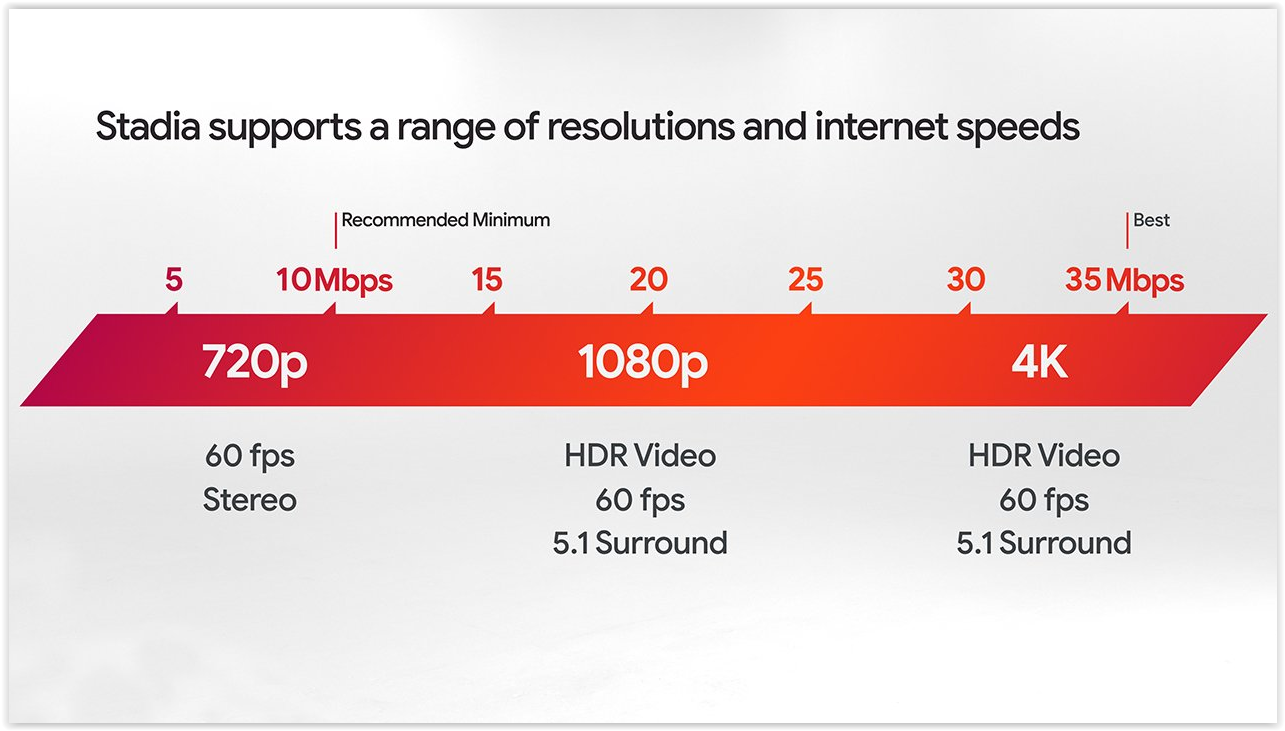 Stadia supports a range of resolutions and internet speeds

Recommended Minimum

Best

5 10 Mbps 15 20 25 30 35 Mbps

720p

1080p

4K

60 fps
Stereo

HDR Video
60 fps
5.1 Surround

HDR Video
60 fps
5.1 Surround